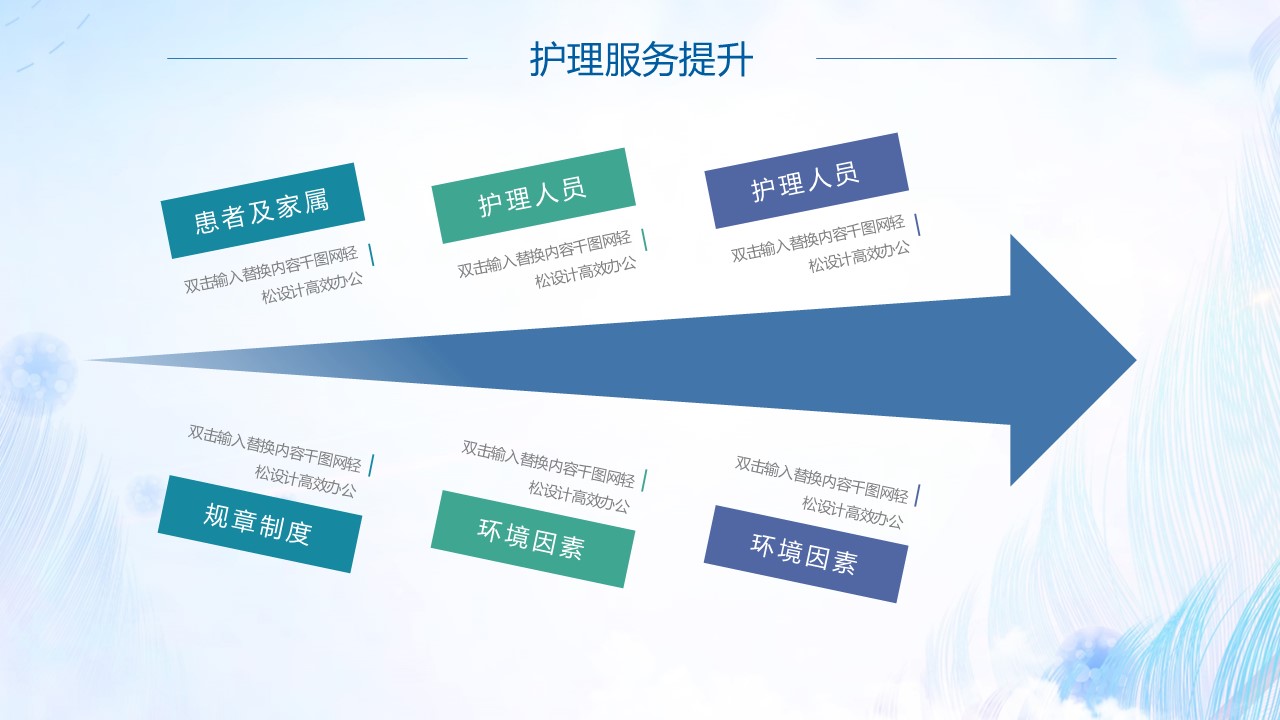 护理服务提升

患者及家属

双击输入替换内容千图网轻松设计高效办公

护理人员

双击输入替换内容千图网轻松设计高效办公

护理人员

双击输入替换内容千图网轻松设计高效办公

双击输入替换内容千图网轻松设计高效办公

规章制度

双击输入替换内容千图网轻松设计高效办公

环境因素

双击输入替换内容千图网轻松设计高效办公

环境因素